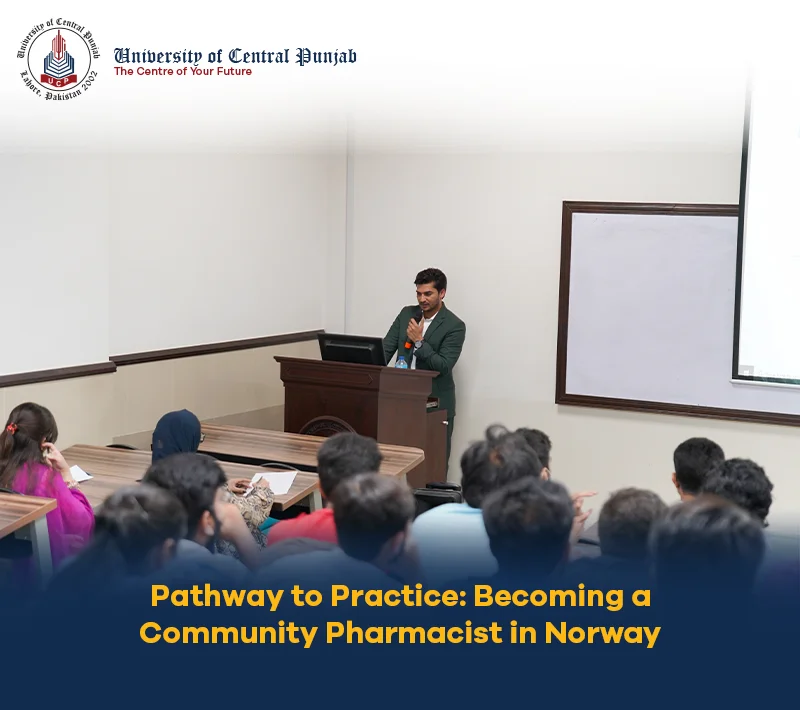 University of Central Punjab
Lahore, Pakistan 2002
UCP

University of Central Punjab
The Centre of Your Future

Pathway to Practice: Becoming a Community Pharmacist in Norway